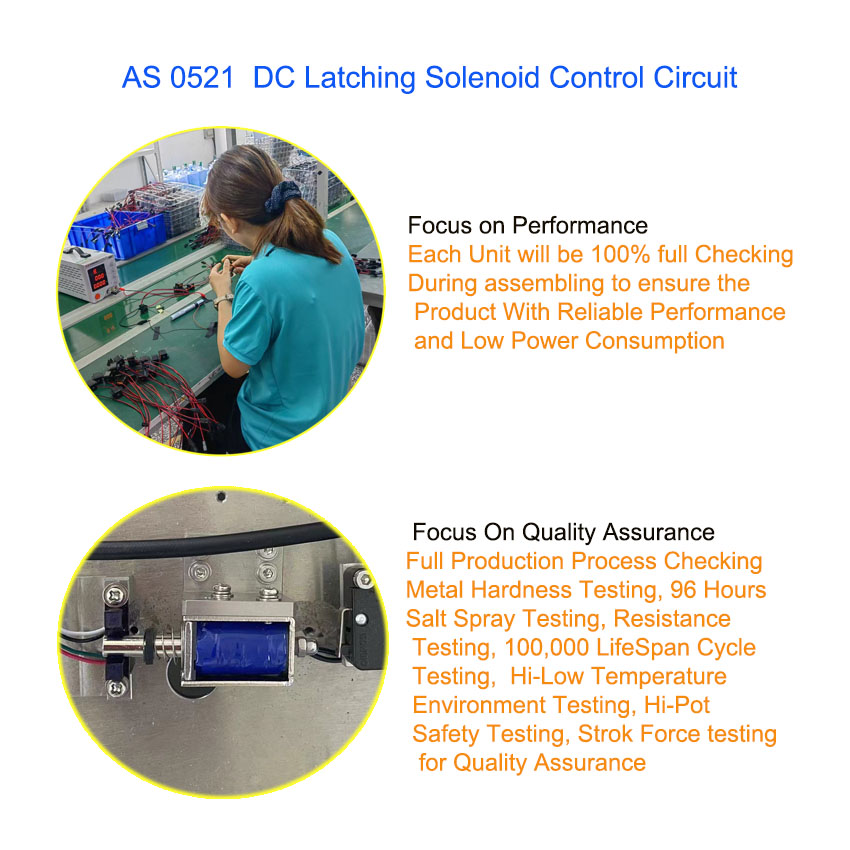 AS 0521 DC Latching Solenoid Control Circuit

Focus on Performance
Each Unit will be 100% full Checking During assembling to ensure the Product With Reliable Performance and Low Power Consumption

Focus On Quality Assurance
Full Production Process Checking Metal Hardness Testing, 96 Hours Salt Spray Testing, Resistance Testing, 100,000 LifeSpan Cycle Testing, Hi-Low Temperature Environment Testing, Hi-Pot Safety Testing, Strok Force testing for Quality Assurance